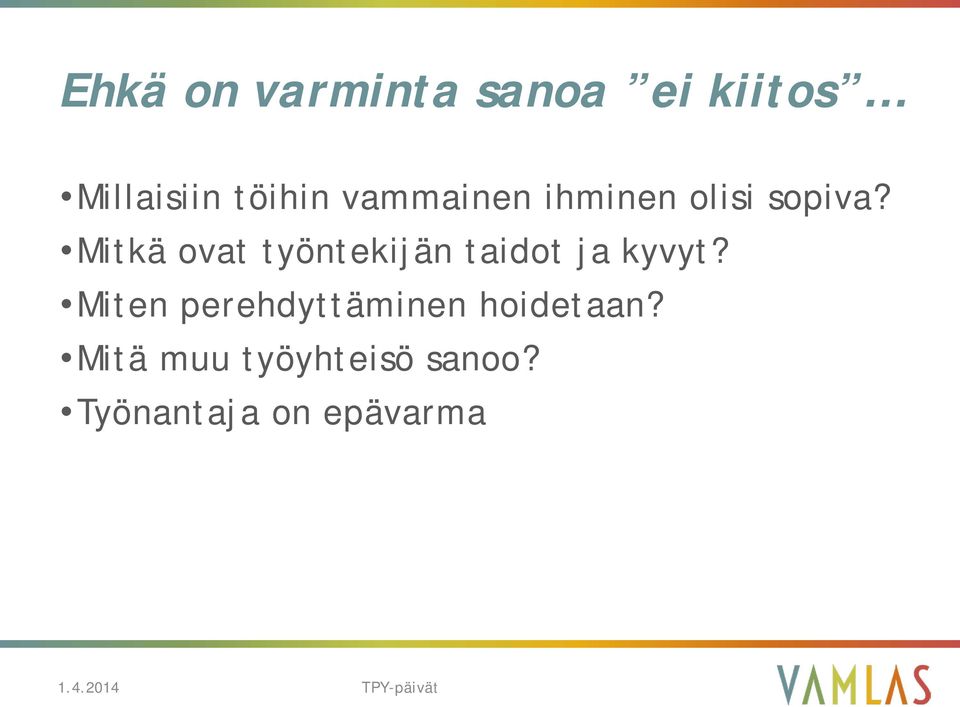 Ehkä on varminta sanoa ”ei kiitos”…

•Millaisiin töihin vammainen ihminen olisi sopiva?
•Mitkä ovat työntekijän taidot ja kyvyt?
•Miten perehdyttäminen hoidetaan?
•Mitä muu työyhteisö sanoo?
•Työnantaja on epävarma

1.4.2014

TPY-päivät

VAMLAS